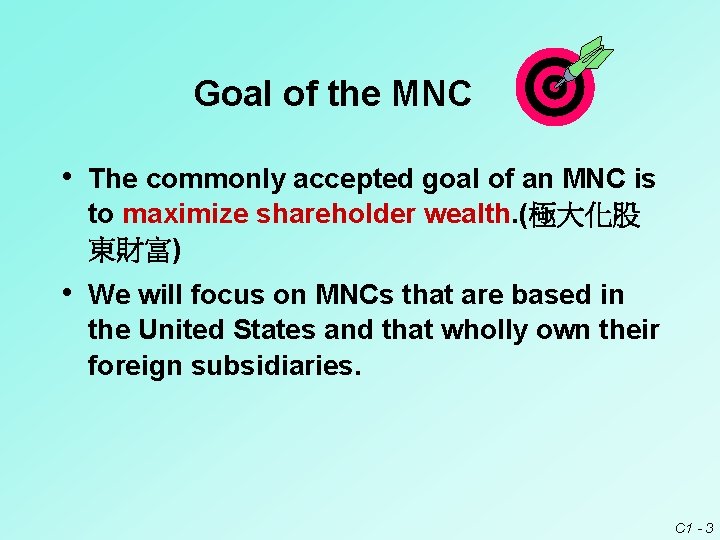 Goal of the MNC

• The commonly accepted goal of an MNC is to maximize shareholder wealth.(極大化股東財富)

• We will focus on MNCs that are based in the United States and that wholly own their foreign subsidiaries.

C1 - 3